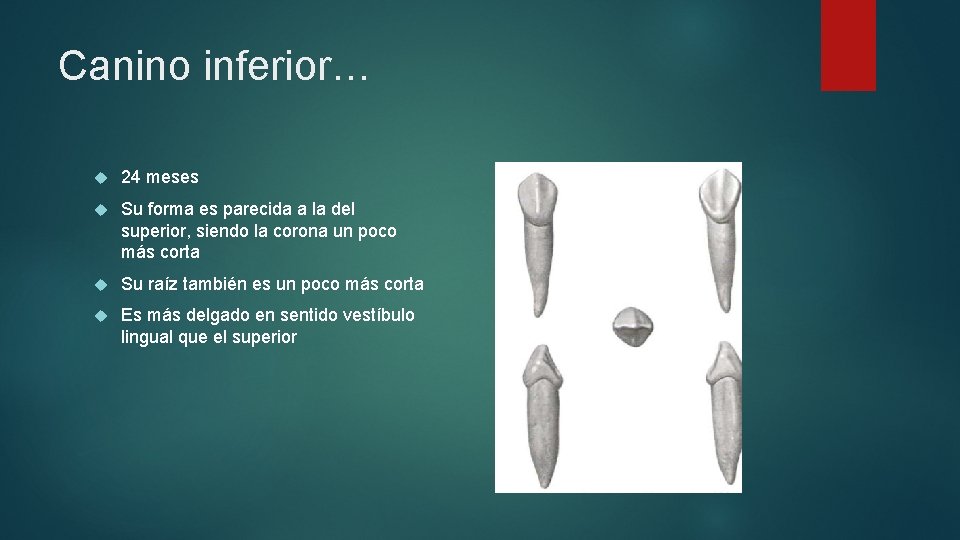 Canino inferior…

24 meses

Su forma es parecida a la del superior, siendo la corona un poco más corta

Su raíz también es un poco más corta

Es más delgado en sentido vestíbulo lingual que el superior